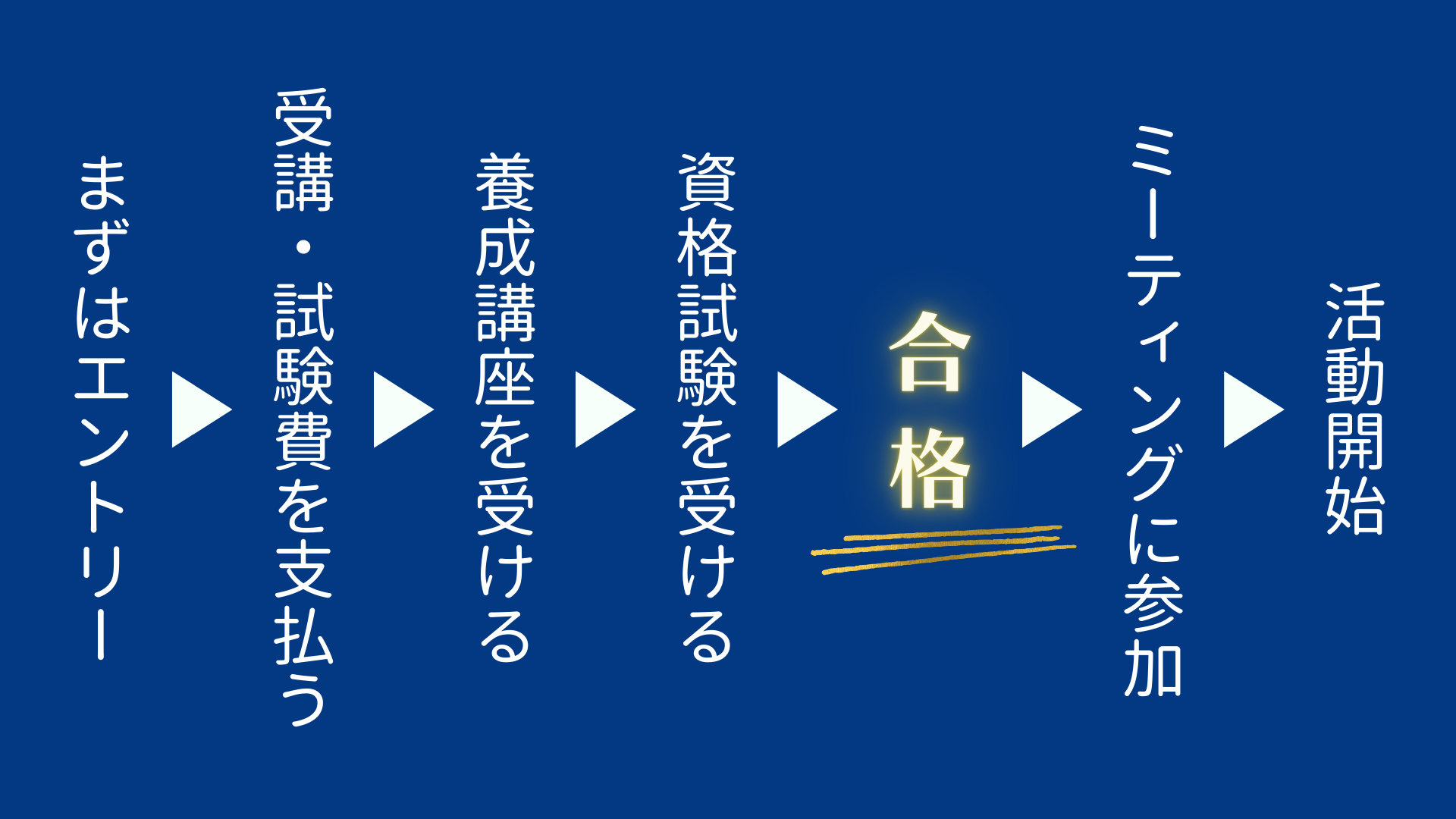 まずはエントリー ▶ 受講・試験費を支払う ▶ 養成講座を受ける ▶ 資格試験を受ける ▶ 合格 ▶ ミーティングに参加 ▶ 活動開始